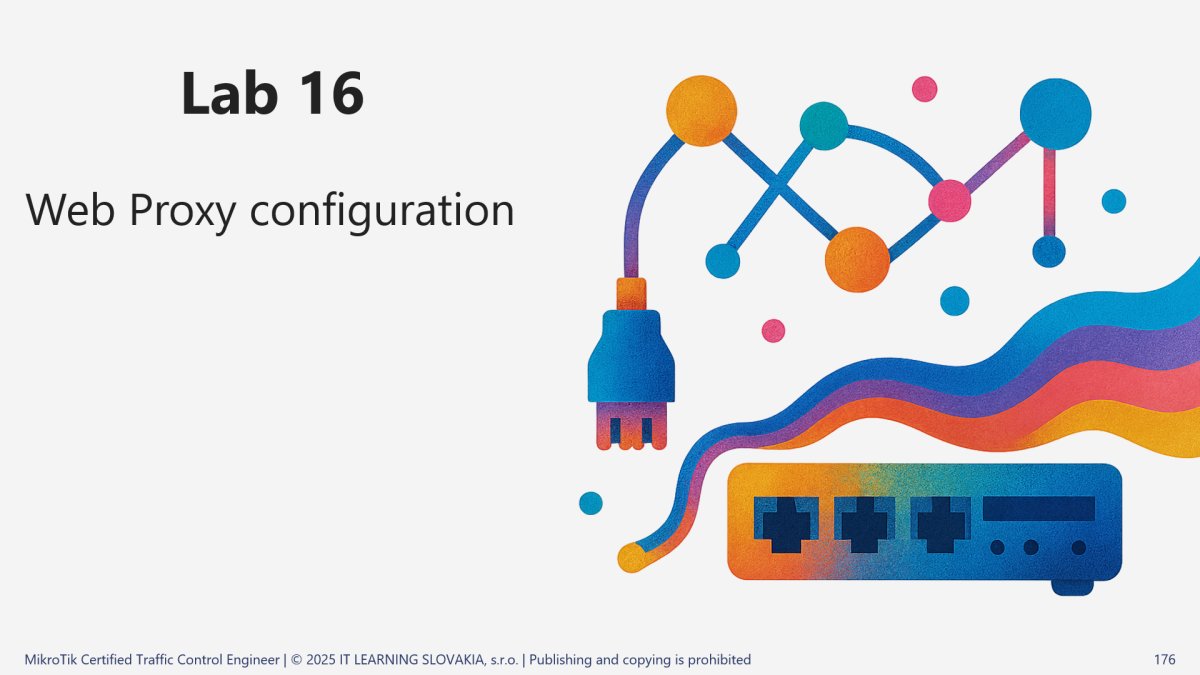 Lab 16

Web Proxy configuration

MikroTik Certified Traffic Control Engineer | © 2025 IT LEARNING SLOVAKIA, s.r.o. | Publishing and copying is prohibited

176